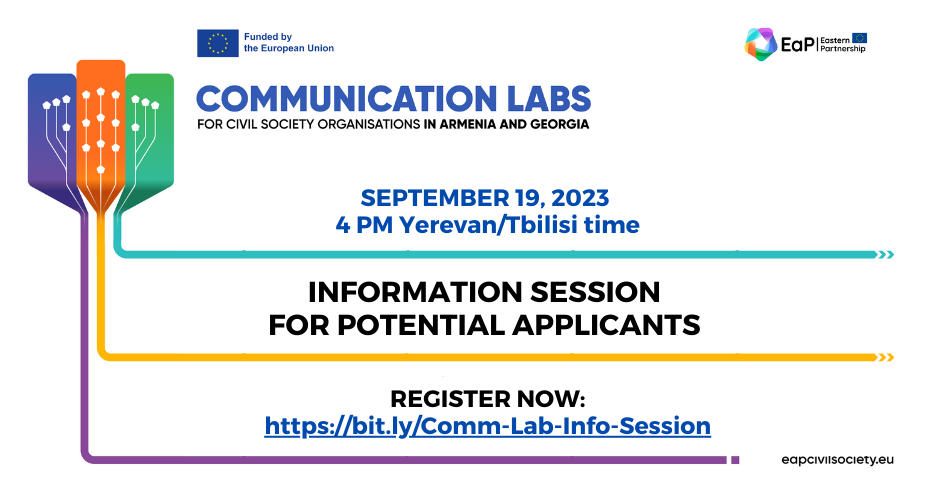 Funded by the European Union

EaP Eastern Partnership

COMMUNICATION LABS
FOR CIVIL SOCIETY ORGANISATIONS IN ARMENIA AND GEORGIA

SEPTEMBER 19, 2023
4 PM Yerevan/Tbilisi time

INFORMATION SESSION
FOR POTENTIAL APPLICANTS

REGISTER NOW:
https://bit.ly/Comm-Lab-Info-Session

eapcivilsociety.eu